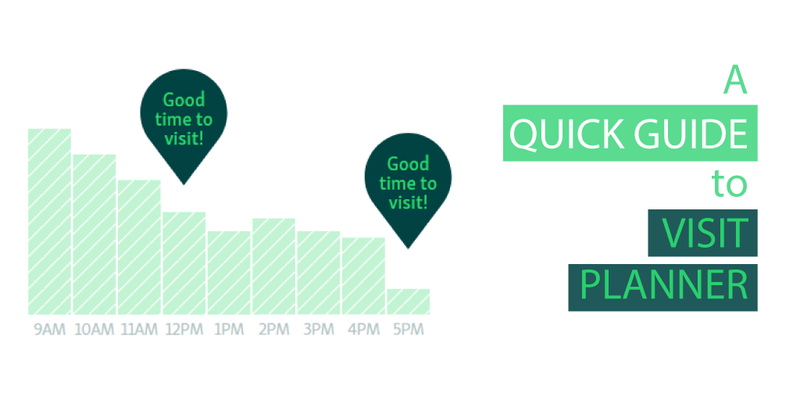 Good time to visit!

Good time to visit!

9AM 10AM 11AM 12PM 1PM 2PM 3PM 4PM 5PM

A
QUICK GUIDE
to
VISIT
PLANNER